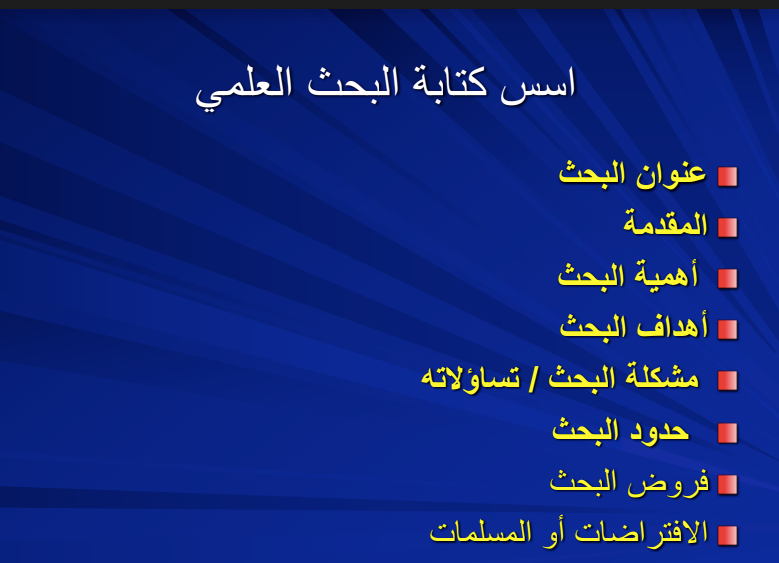 اسس كتابة البحث العلمي

عنوان البحث
المقدمة
أهمية البحث
أهداف البحث
مشكلة البحث / تساؤلاته
حدود البحث
فروض البحث
الافتراضات أو المسلمات